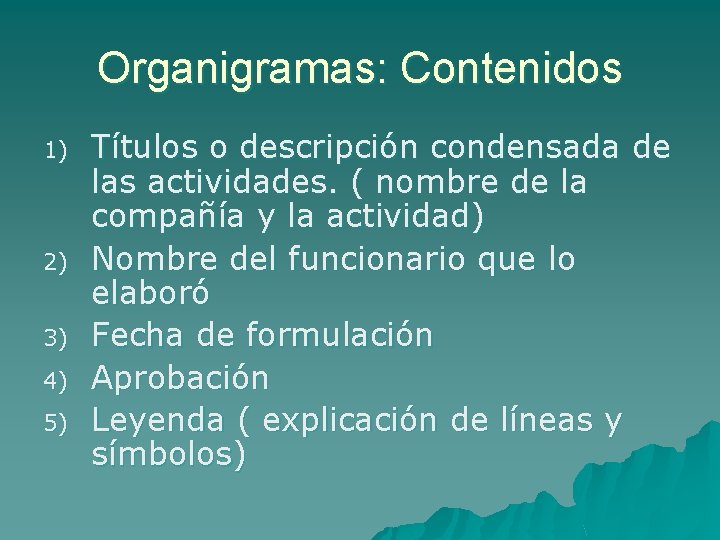 Organigramas: Contenidos

1) Títulos o descripción condensada de las actividades. ( nombre de la compañía y la actividad)
2) Nombre del funcionario que lo elaboró
3) Fecha de formulación
4) Aprobación
5) Leyenda ( explicación de líneas y símbolos)